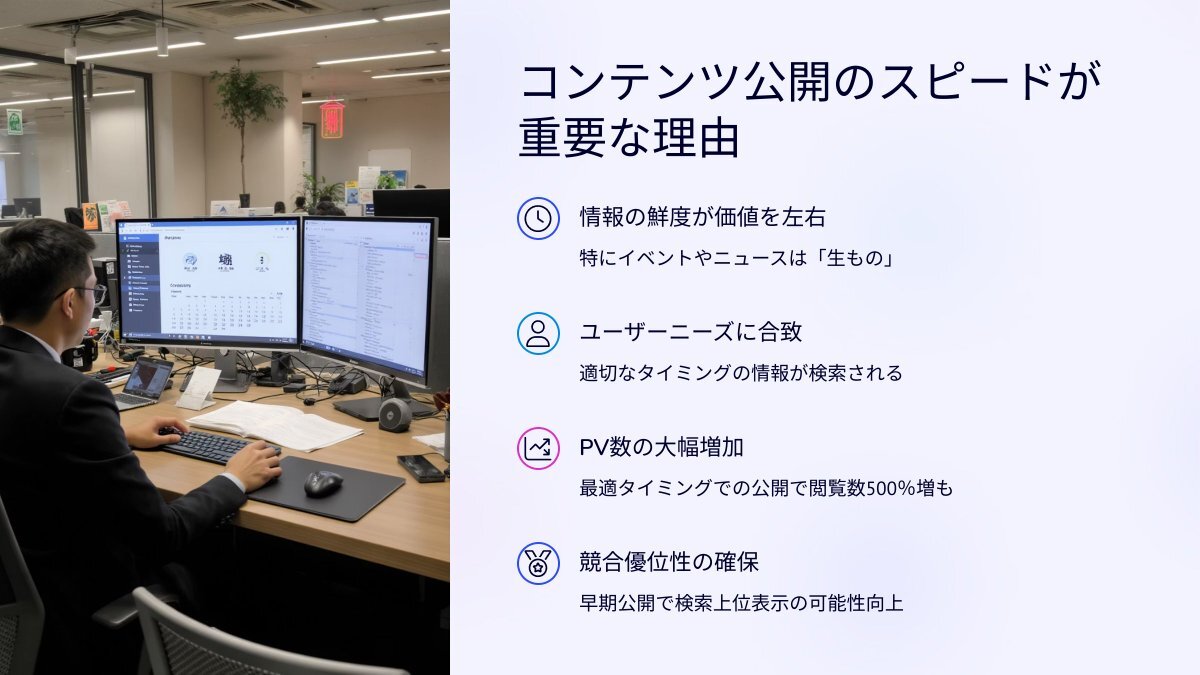 コンテンツ公開のスピードが重要な理由

情報の鮮度が価値を左右

特にイベントやニュースは「生もの」

ユーザーニーズに合致

適切なタイミングの情報が検索される

PV数の大幅増加

最適タイミングでの公開で閲覧数500%増も

競合優位性の確保

早期公開で検索上位表示の可能性向上